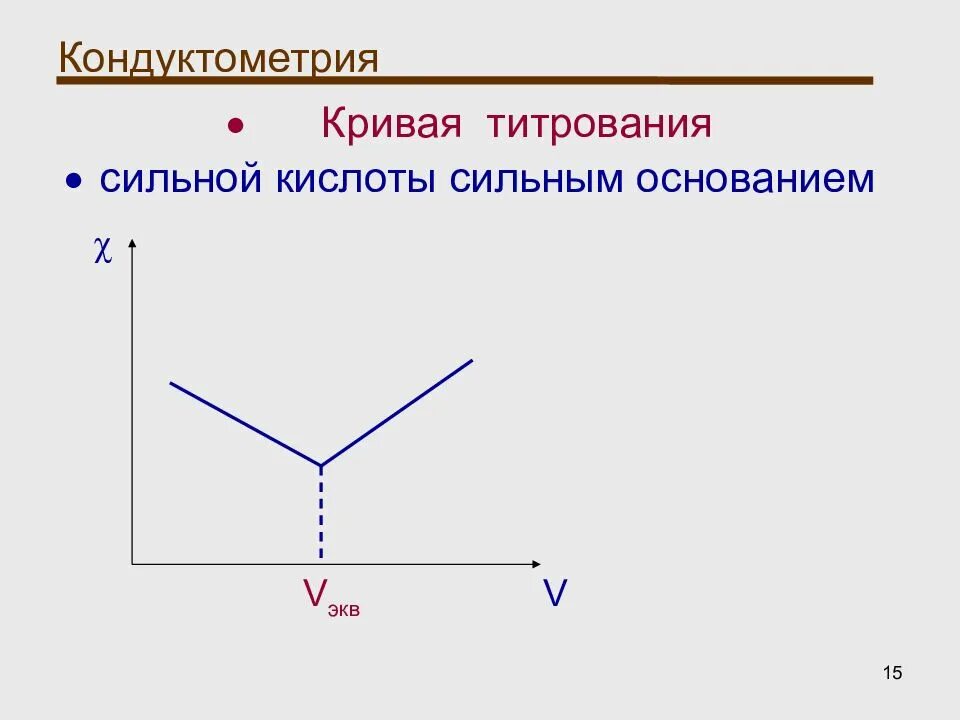 Кондуктометрия

• Кривая титрования

• сильной кислоты сильным основанием

$\chi$

$V_{экв}$

V

15